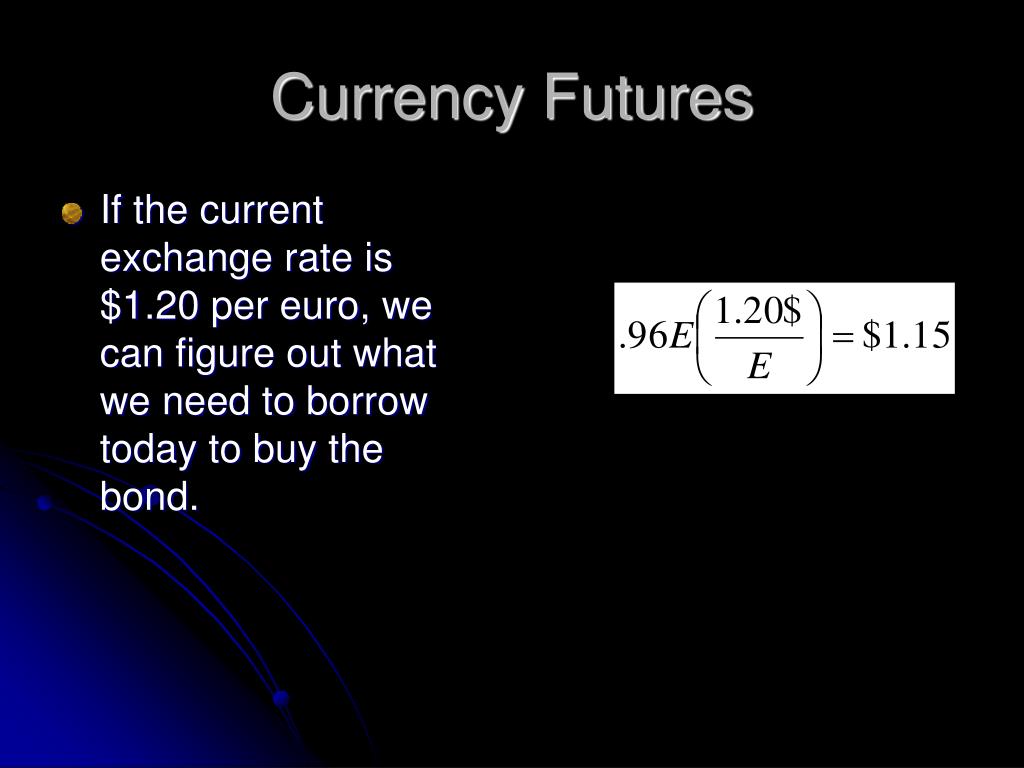 Currency Futures

If the current exchange rate is \$1.20 per euro, we can figure out what we need to borrow today to buy the bond.

$.96E\left(\frac{1.20\$}{E}\right) = \$1.15$